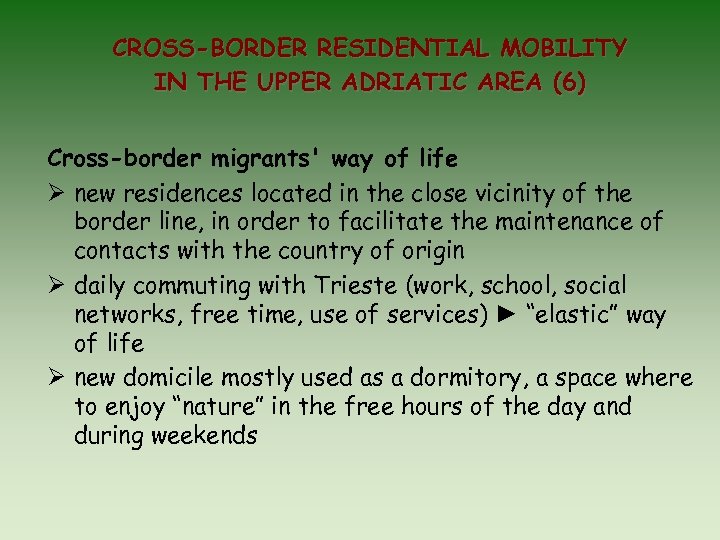 CROSS-BORDER RESIDENTIAL MOBILITY IN THE UPPER ADRIATIC AREA (6)

Cross-border migrants' way of life

➢ new residences located in the close vicinity of the border line, in order to facilitate the maintenance of contacts with the country of origin

➢ daily commuting with Trieste (work, school, social networks, free time, use of services) ► “elastic” way of life

➢ new domicile mostly used as a dormitory, a space where to enjoy “nature” in the free hours of the day and during weekends